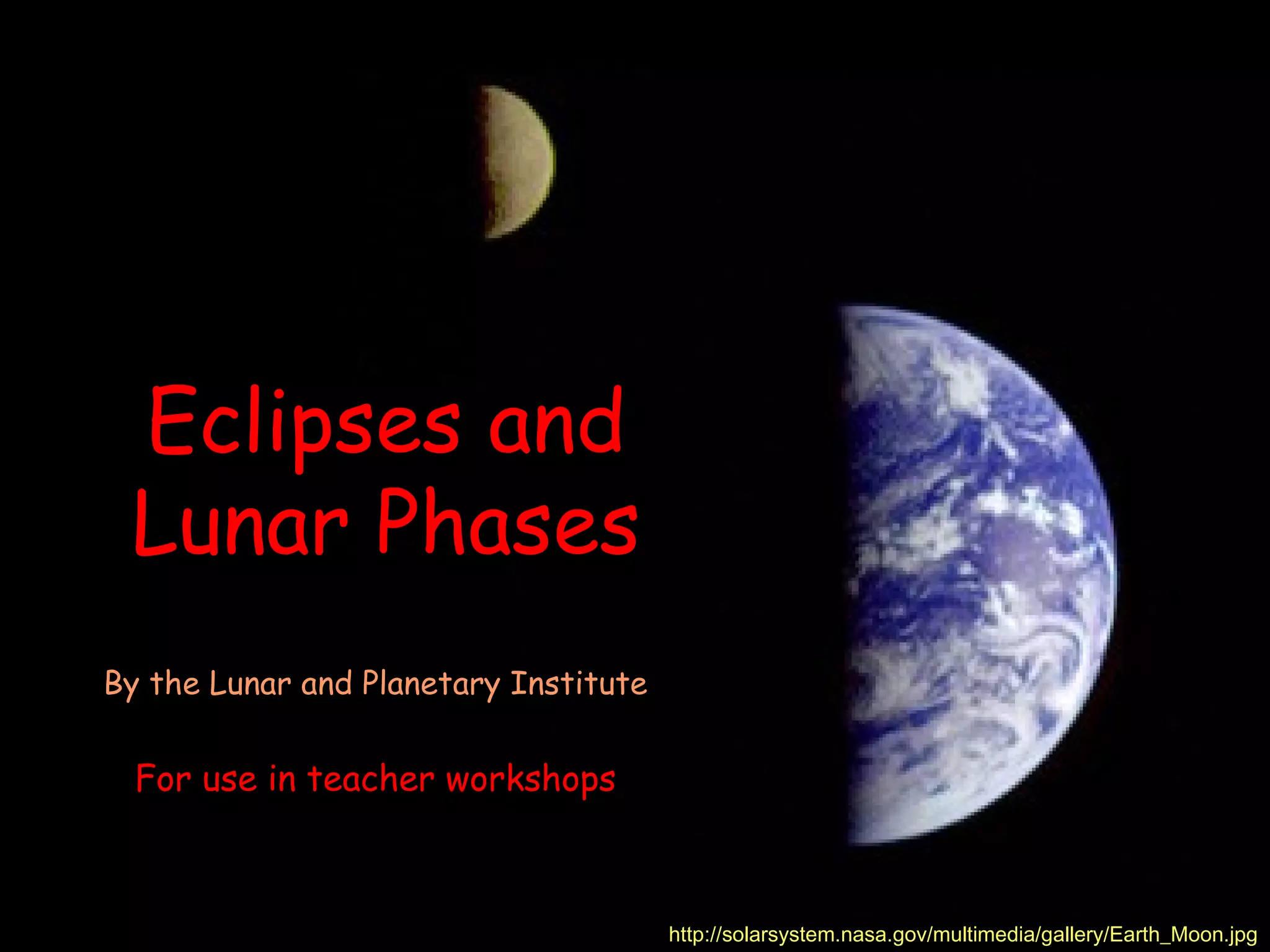 Eclipses and Lunar Phases

By the Lunar and Planetary Institute

For use in teacher workshops

http://solarsystem.nasa.gov/multimedia/gallery/Earth_Moon.jpg